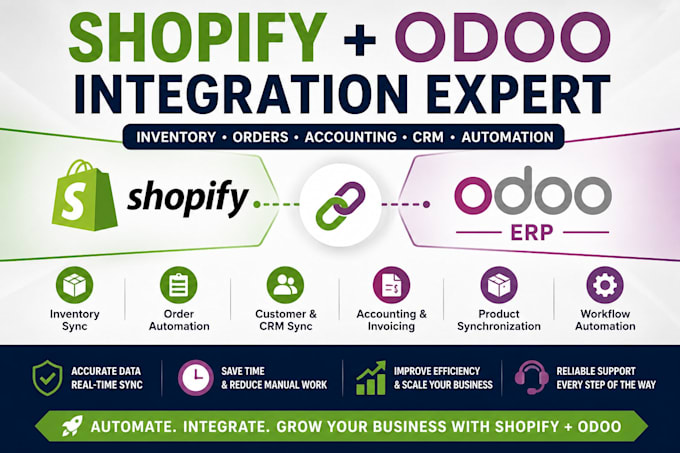 SHOPIFY + ODOO
INTEGRATION EXPERT

INVENTORY • ORDERS • ACCOUNTING • CRM • AUTOMATION

shopify

odoo
ERP

Inventory Sync

Order Automation

Customer & CRM Sync

Accounting & Invoicing

Product Synchronization

Workflow Automation

ACCURATE DATA
REAL-TIME SYNC

SAVE TIME
& REDUCE MANUAL WORK

IMPROVE EFFICIENCY
& SCALE YOUR BUSINESS

RELIABLE SUPPORT
EVERY STEP OF THE WAY

AUTOMATE. INTEGRATE. GROW YOUR BUSINESS WITH SHOPIFY + ODOO